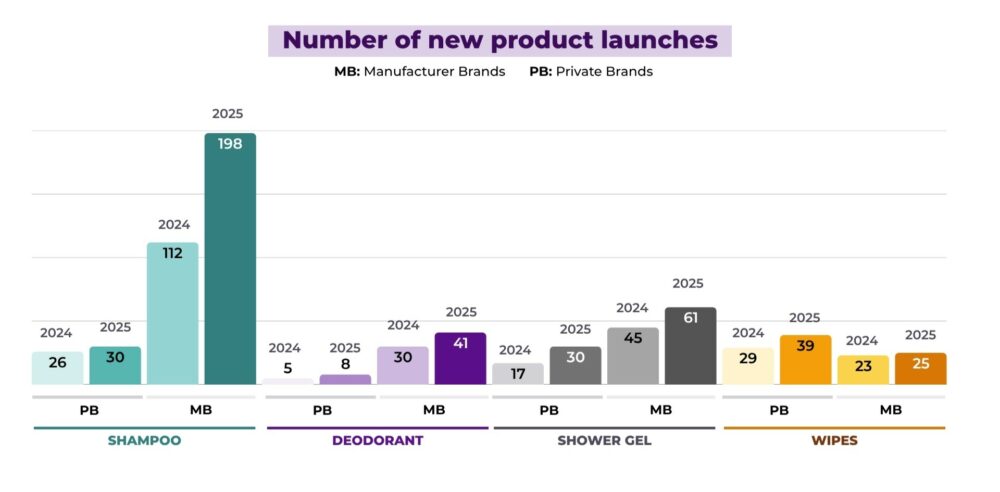 Number of new product launches

MB: Manufacturer Brands PB: Private Brands

2024 26
2025 30
2024 112
2025 198
2024 5
2025 8
2024 30
2025 41
2024 17
2025 30
2024 45
2025 61
2024 29
2025 39
2024 23
2025 25

PB MB PB MB PB MB PB MB

SHAMPOO DEODORANT SHOWER GEL WIPES